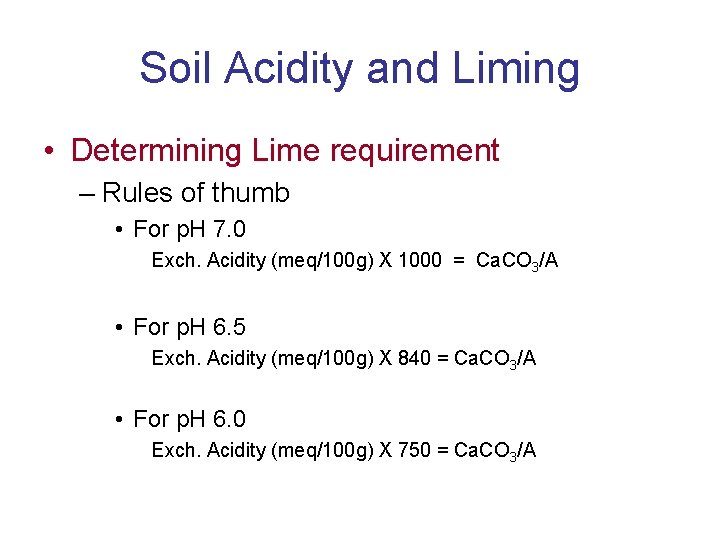 Soil Acidity and Liming

• Determining Lime requirement

– Rules of thumb

• For pH 7.0

Exch. Acidity (meq/100g) X 1000 = $CaCO_3$/A

• For pH 6.5

Exch. Acidity (meq/100g) X 840 = $CaCO_3$/A

• For pH 6.0

Exch. Acidity (meq/100g) X 750 = $CaCO_3$/A